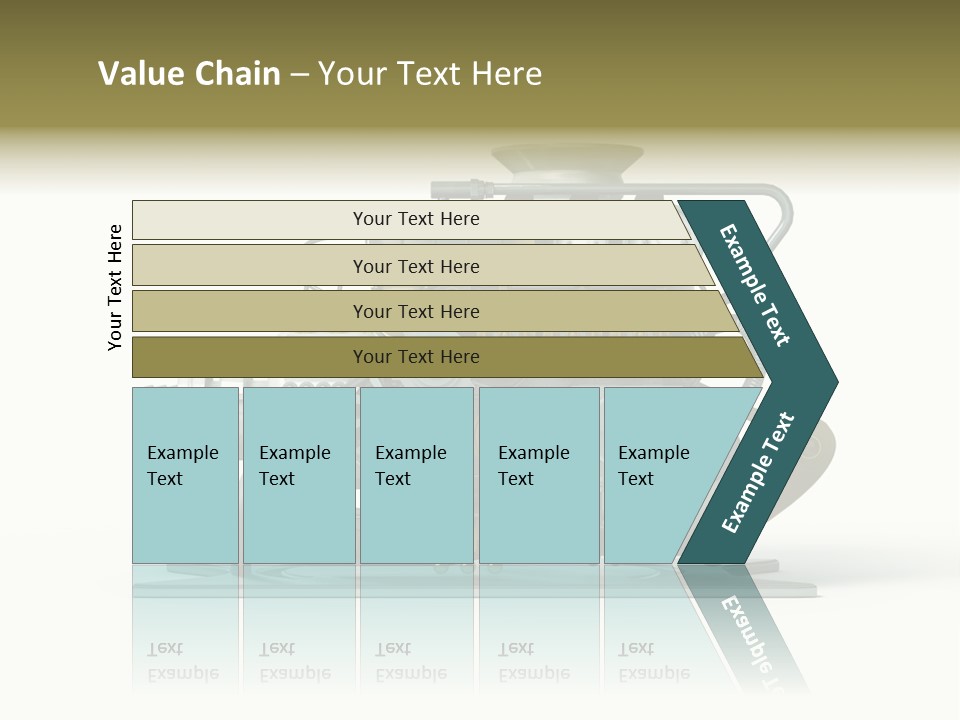 Value Chain – Your Text Here

Your Text Here

Your Text Here

Your Text Here

Your Text Here

Your Text Here

Example Text

Example Text

Example Text

Example Text

Example Text

Example Text

Example Text